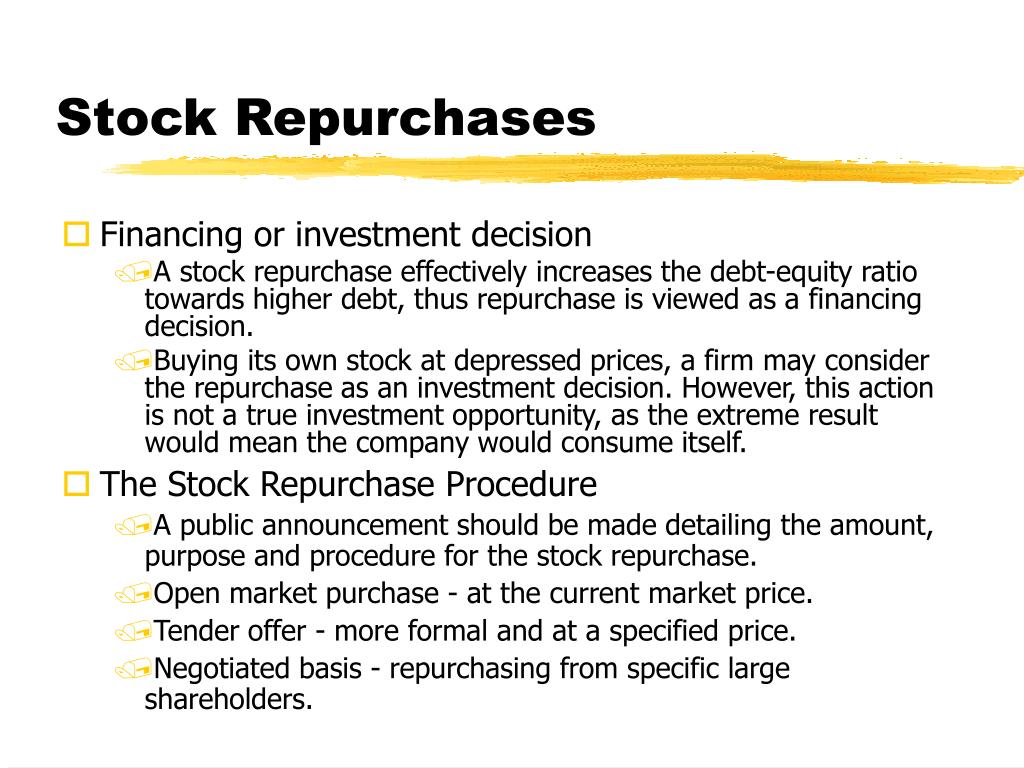 Stock Repurchases

Financing or investment decision

A stock repurchase effectively increases the debt-equity ratio towards higher debt, thus repurchase is viewed as a financing decision.

Buying its own stock at depressed prices, a firm may consider the repurchase as an investment decision. However, this action is not a true investment opportunity, as the extreme result would mean the company would consume itself.

The Stock Repurchase Procedure

A public announcement should be made detailing the amount, purpose and procedure for the stock repurchase.

Open market purchase - at the current market price.

Tender offer - more formal and at a specified price.

Negotiated basis - repurchasing from specific large shareholders.